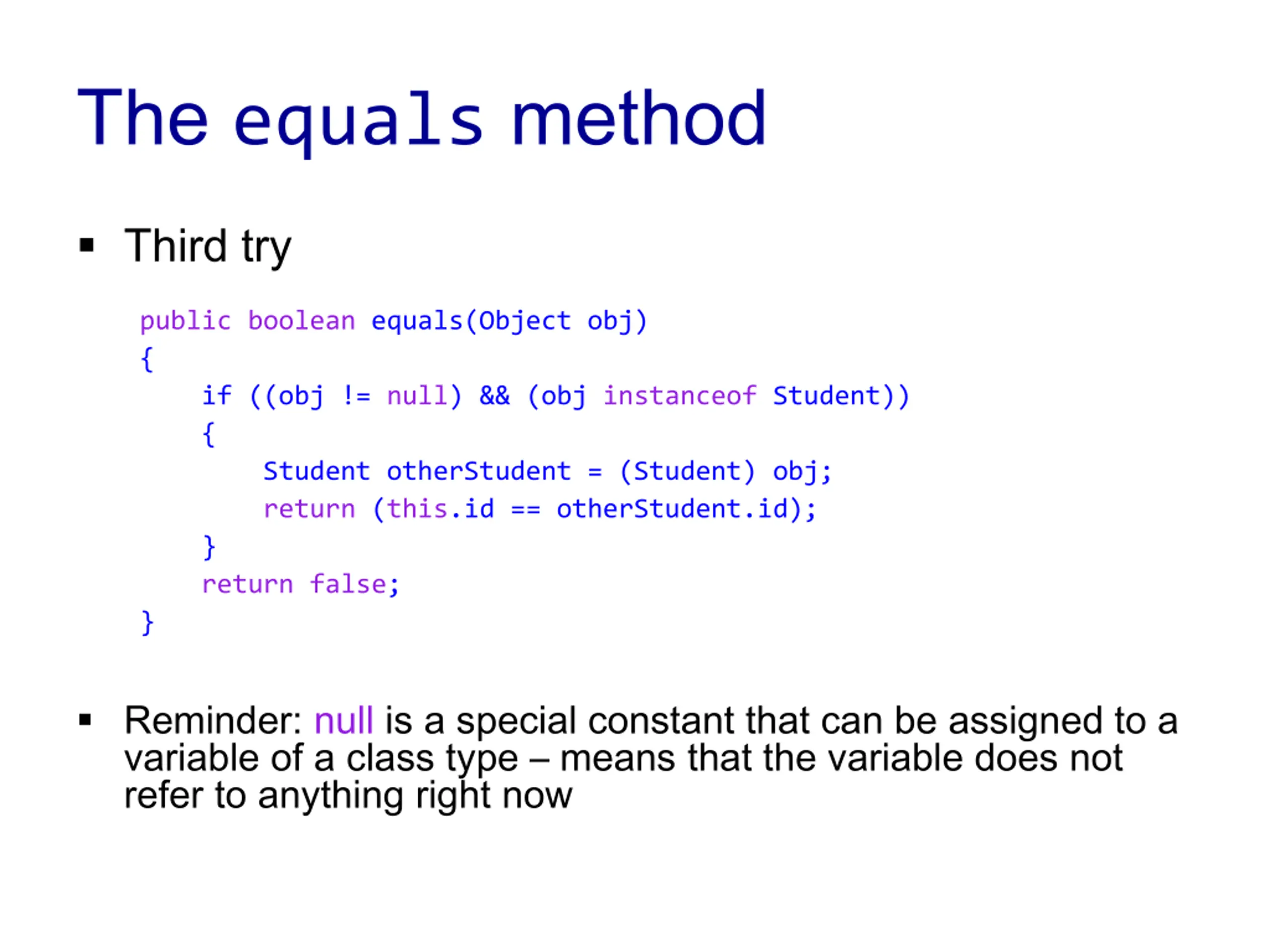 The equals method

▪ Third try

public boolean equals(Object obj)
{
    if ((obj != null) && (obj instanceof Student))
    {
        Student otherStudent = (Student) obj;
        return (this.id == otherStudent.id);
    }
    return false;
}

▪ Reminder: null is a special constant that can be assigned to a variable of a class type – means that the variable does not refer to anything right now